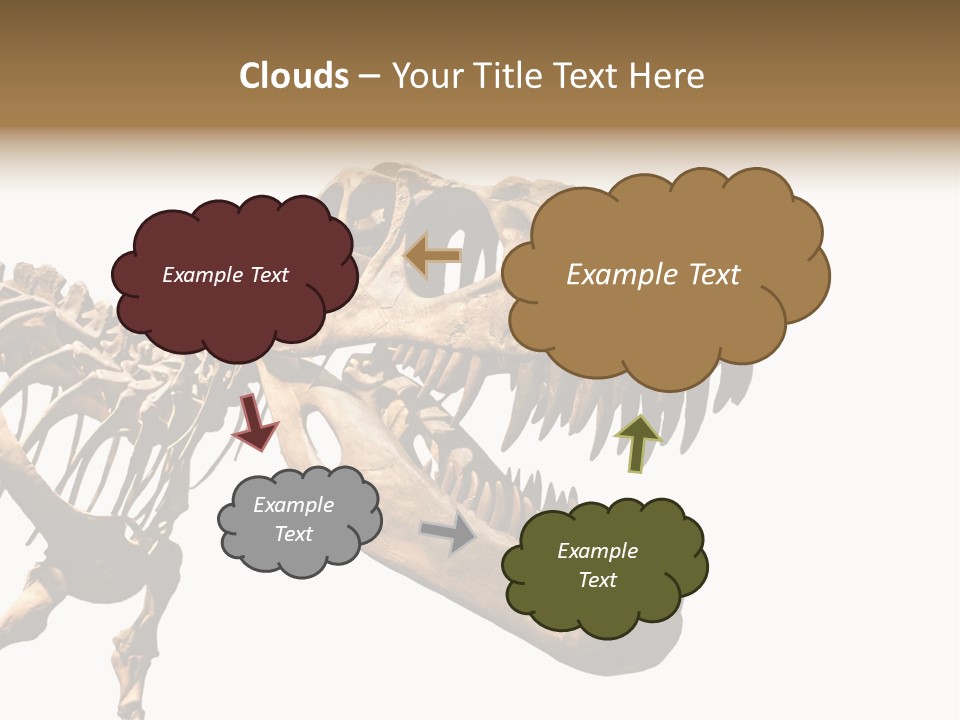 Clouds – Your Title Text Here

Example Text

Example Text

Example Text

Example Text